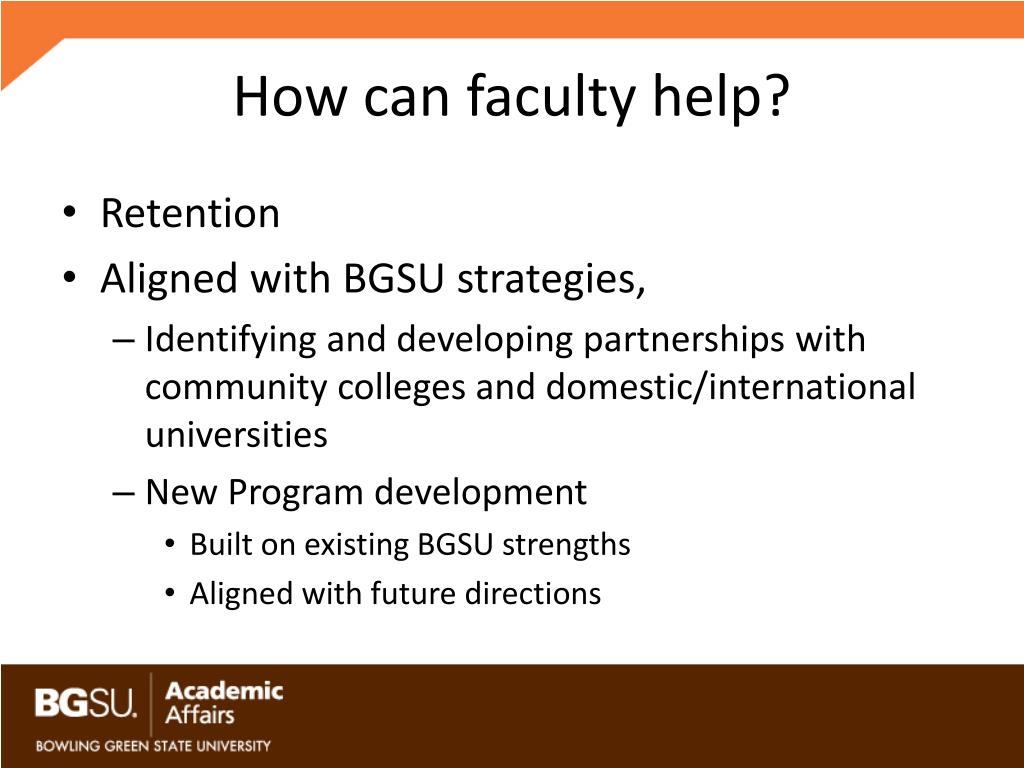 How can faculty help?

• Retention
• Aligned with BGSU strategies,
– Identifying and developing partnerships with community colleges and domestic/international universities
– New Program development
• Built on existing BGSU strengths
• Aligned with future directions

BGSU. Academic Affairs
BOWLING GREEN STATE UNIVERSITY